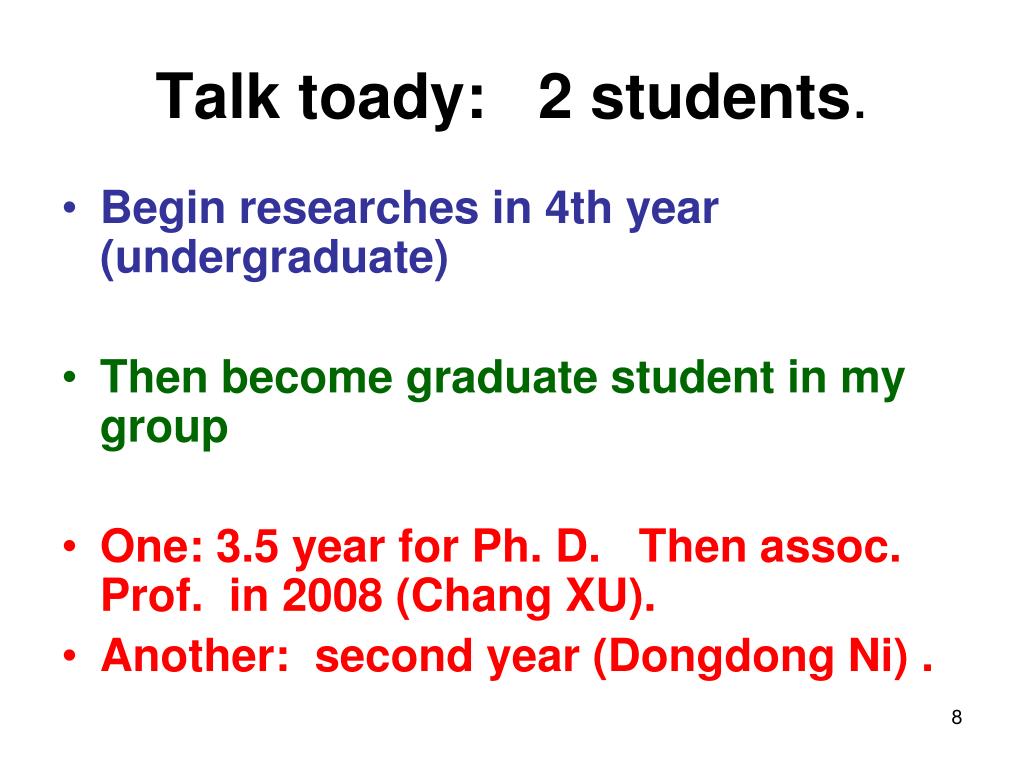 Talk toady: 2 students.

• Begin researches in 4th year (undergraduate)

• Then become graduate student in my group

• One: 3.5 year for Ph. D. Then assoc. Prof. in 2008 (Chang XU).
• Another: second year (Dongdong Ni) .

8